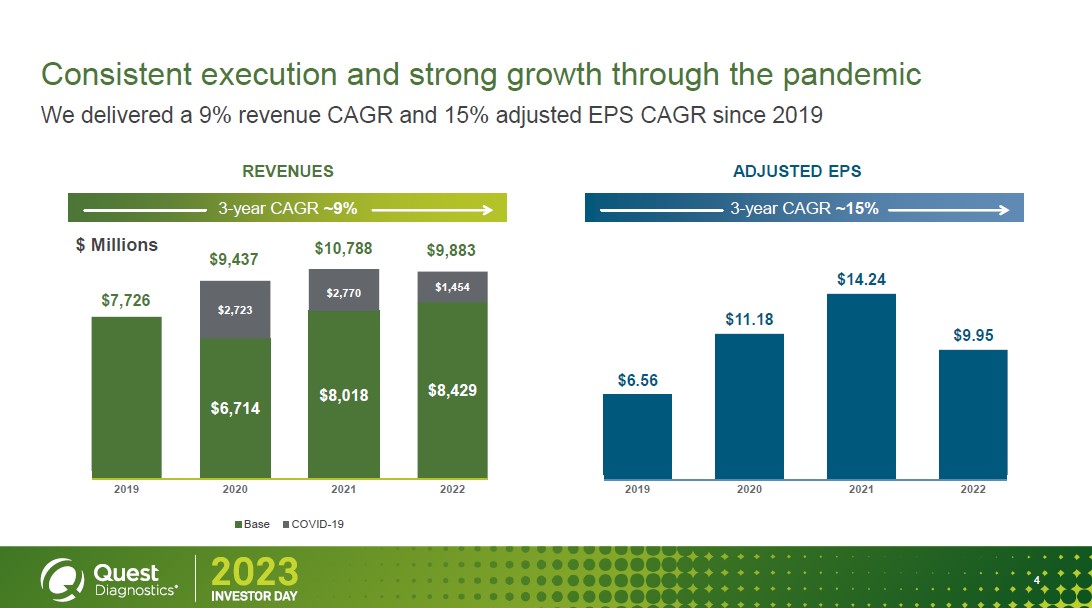 Consistent execution and strong growth through the pandemic
We delivered a 9% revenue CAGR and 15% adjusted EPS CAGR since 2019

REVENUES

3-year CAGR ~9%

$ Millions

$7,726
$9,437
$2,723
$6,714
$10,788
$2,770
$8,018
$9,883
$1,454
$8,429

2019
2020
2021
2022

Base
COVID-19

ADJUSTED EPS

3-year CAGR ~15%

$6.56
$11.18
$14.24
$9.95

2019
2020
2021
2022

Quest Diagnostics®
2023
INVESTOR DAY
4